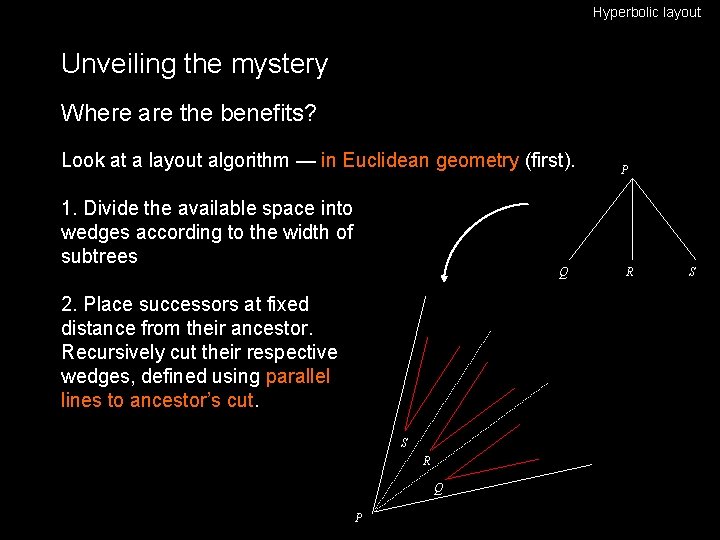 Hyperbolic layout

Unveiling the mystery

Where are the benefits?

Look at a layout algorithm — in Euclidean geometry (first).

1. Divide the available space into wedges according to the width of subtrees

2. Place successors at fixed distance from their ancestor. Recursively cut their respective wedges, defined using parallel lines to ancestor's cut.

P

Q R S

S

R

Q

P